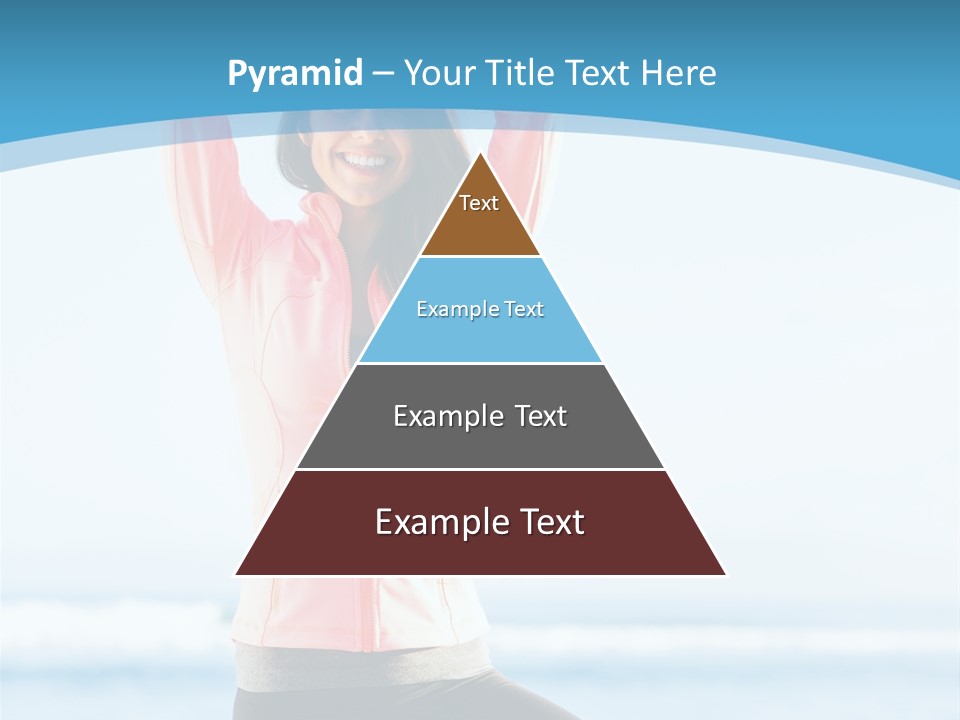 Pyramid – Your Title Text Here

Text

Example Text

Example Text

Example Text